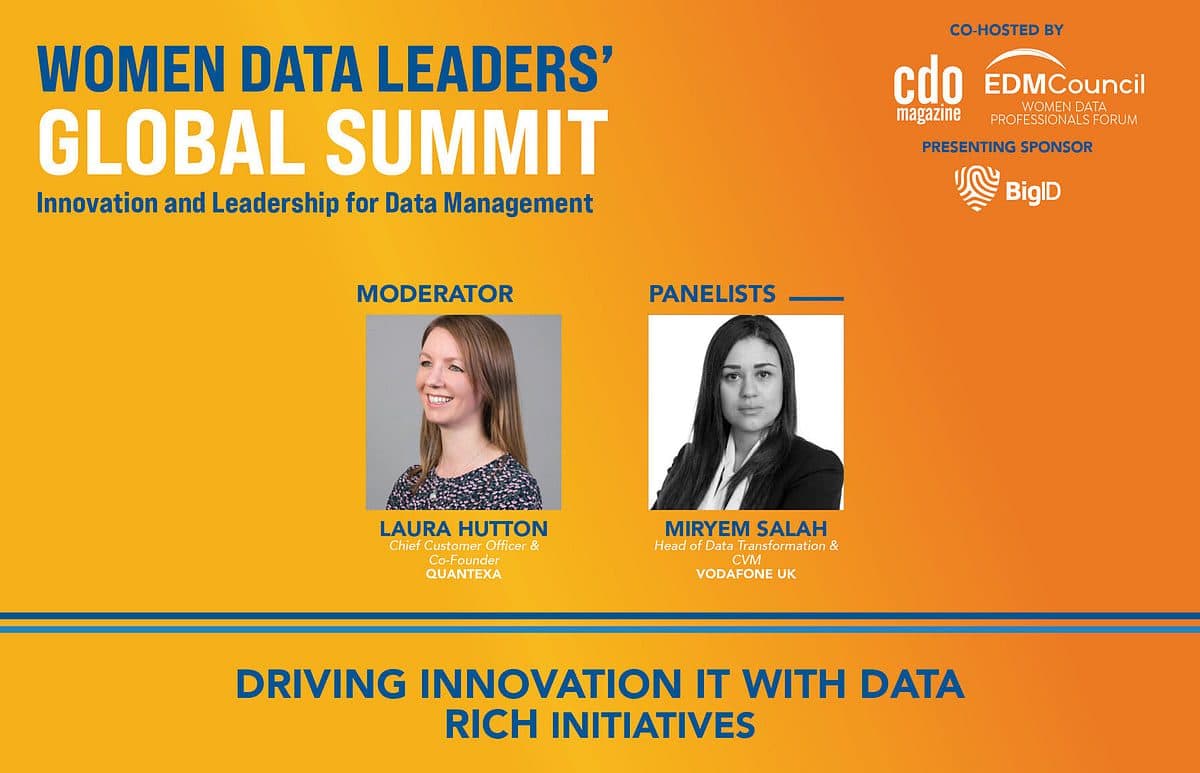 WOMEN DATA LEADERS' GLOBAL SUMMIT

Innovation and Leadership for Data Management

CO-HOSTED BY

cdo magazine

EDMCouncil
WOMEN DATA PROFESSIONALS FORUM

PRESENTING SPONSOR

BigID

MODERATOR

LAURA HUTTON
Chief Customer Officer & Co-Founder
QUANTEXA

PANELISTS

MIRYEM SALAH
Head of Data Transformation & CVM
VODAFONE UK

DRIVING INNOVATION IT WITH DATA RICH INITIATIVES